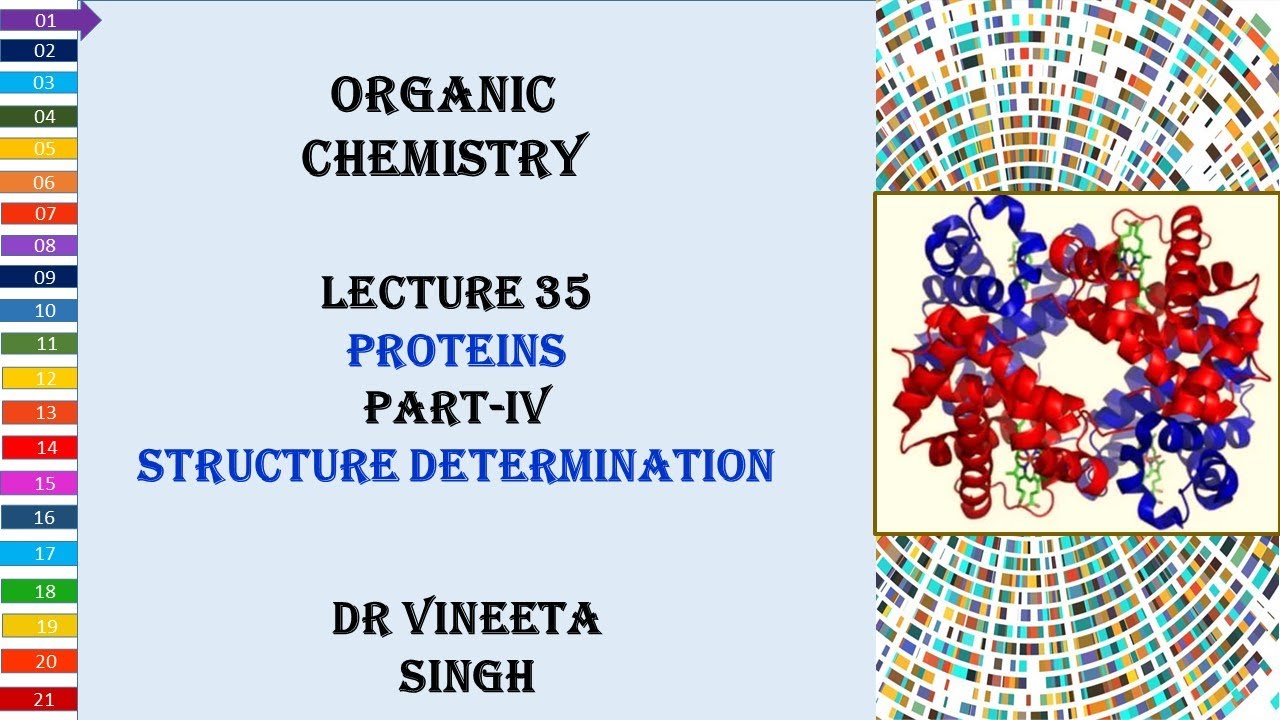 01
02
03
04
05
06
07
08
09
10
11
12
13
14
15
16
17
18
19
20
21

ORGANIC CHEMISTRY

LECTURE 35
PROTEINS
PART-IV
STRUCTURE DETERMINATION

DR VINEETA SINGH